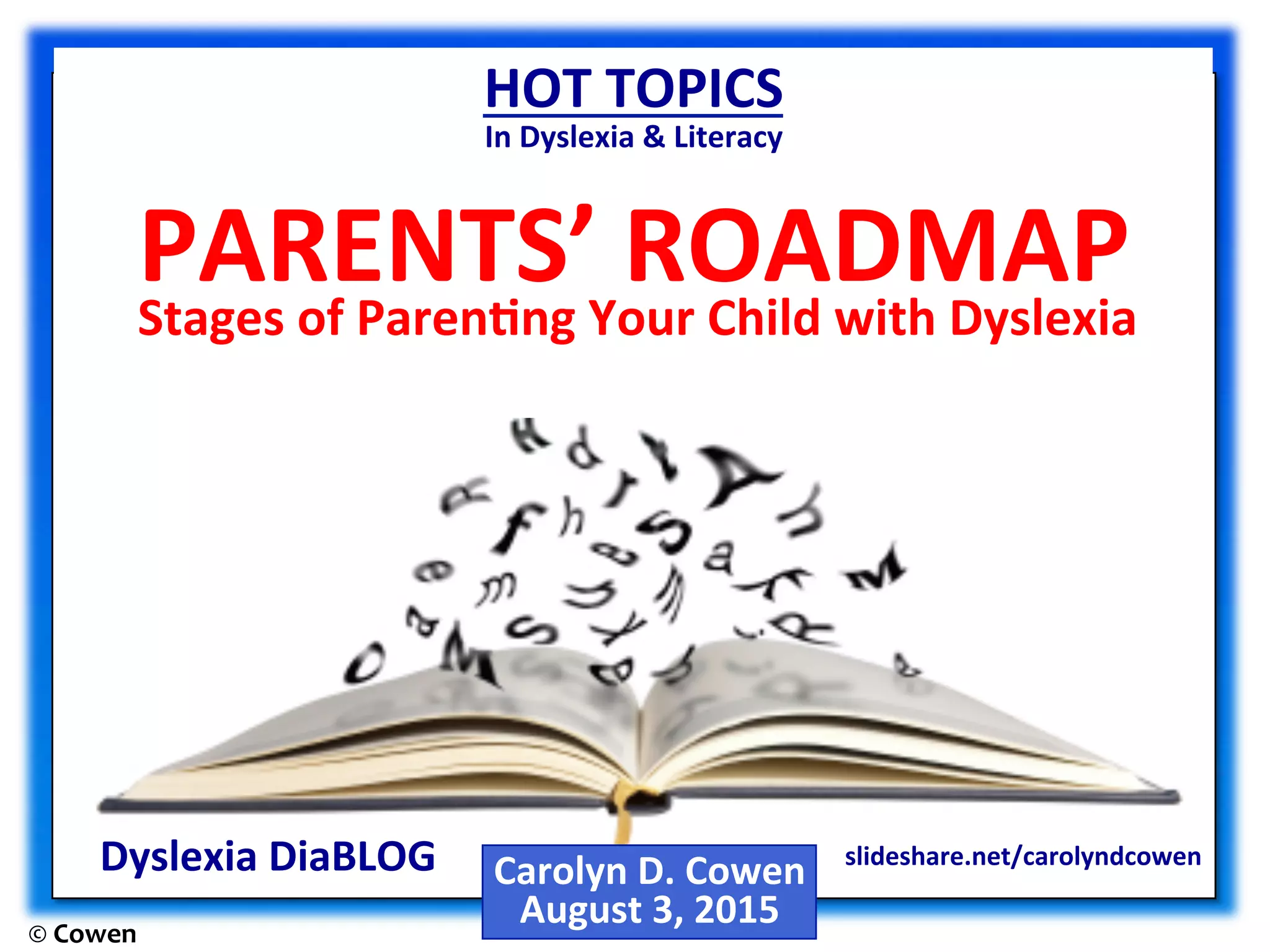 HOT TOPICS
In Dyslexia & Literacy

PARENTS' ROADMAP
Stages of Parenting Your Child with Dyslexia

Dyslexia DiaBLOG

Carolyn D. Cowen
August 3, 2015

slideshare.net/carolyndcowen

© Cowen